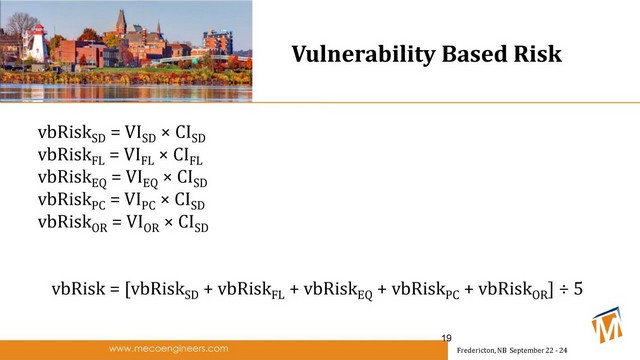 Vulnerability Based Risk

$vbRisk_{SD} = VI_{SD} \times CI_{SD}$
$vbRisk_{FL} = VI_{FL} \times CI_{FL}$
$vbRisk_{EQ} = VI_{EQ} \times CI_{SD}$
$vbRisk_{PC} = VI_{PC} \times CI_{SD}$
$vbRisk_{OR} = VI_{OR} \times CI_{SD}$

$vbRisk = [vbRisk_{SD} + vbRisk_{FL} + vbRisk_{EQ} + vbRisk_{PC} + vbRisk_{OR}] \div 5$

19

www.mecoengineers.com

Fredericton, NB September 22 - 24